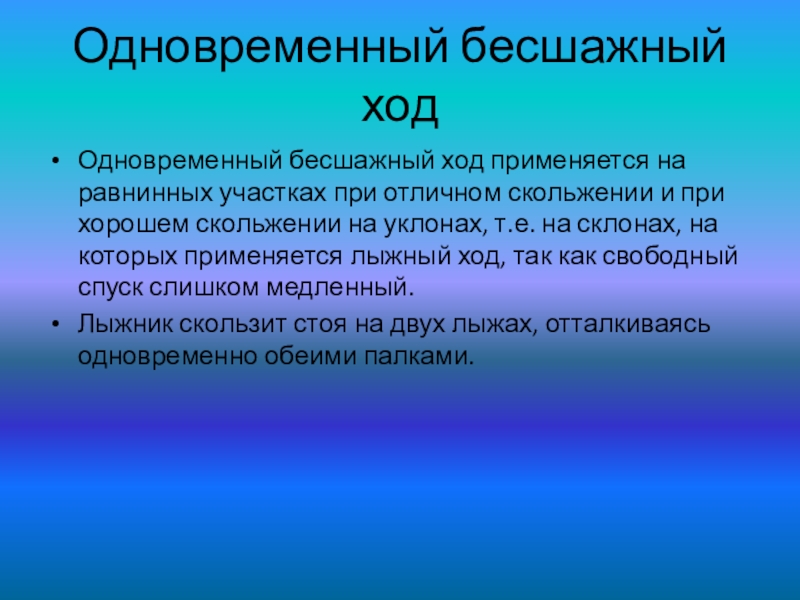 Одновременный бесшажный ход

• Одновременный бесшажный ход применяется на равнинных участках при отличном скольжении и при хорошем скольжении на уклонах, т.е. на склонах, на которых применяется лыжный ход, так как свободный спуск слишком медленный.

• Лыжник скользит стоя на двух лыжах, отталкиваясь одновременно обеими палками.